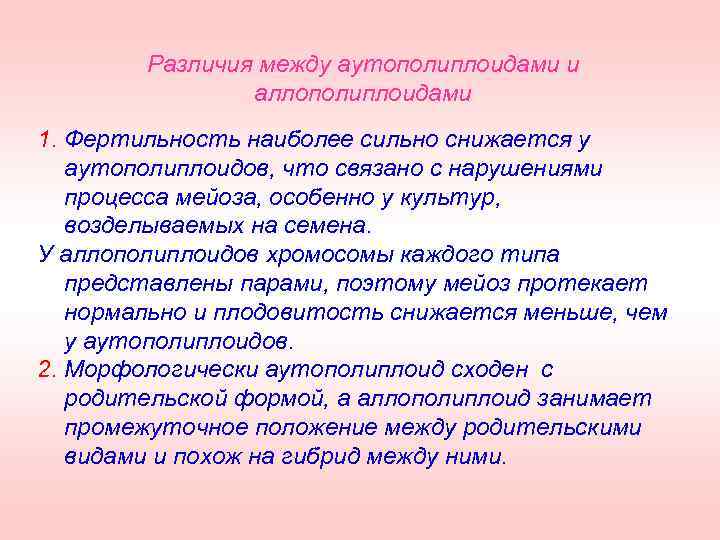 Различия между аутополиплоидами и аллополиплоидами

1. Фертильность наиболее сильно снижается у аутополиплоидов, что связано с нарушениями процесса мейоза, особенно у культур, возделываемых на семена.
У аллополиплоидов хромосомы каждого типа представлены парами, поэтому мейоз протекает нормально и плодовитость снижается меньше, чем у аутополиплоидов.
2. Морфологически аутополиплоид сходен с родительской формой, а аллополиплоид занимает промежуточное положение между родительскими видами и похож на гибрид между ними.